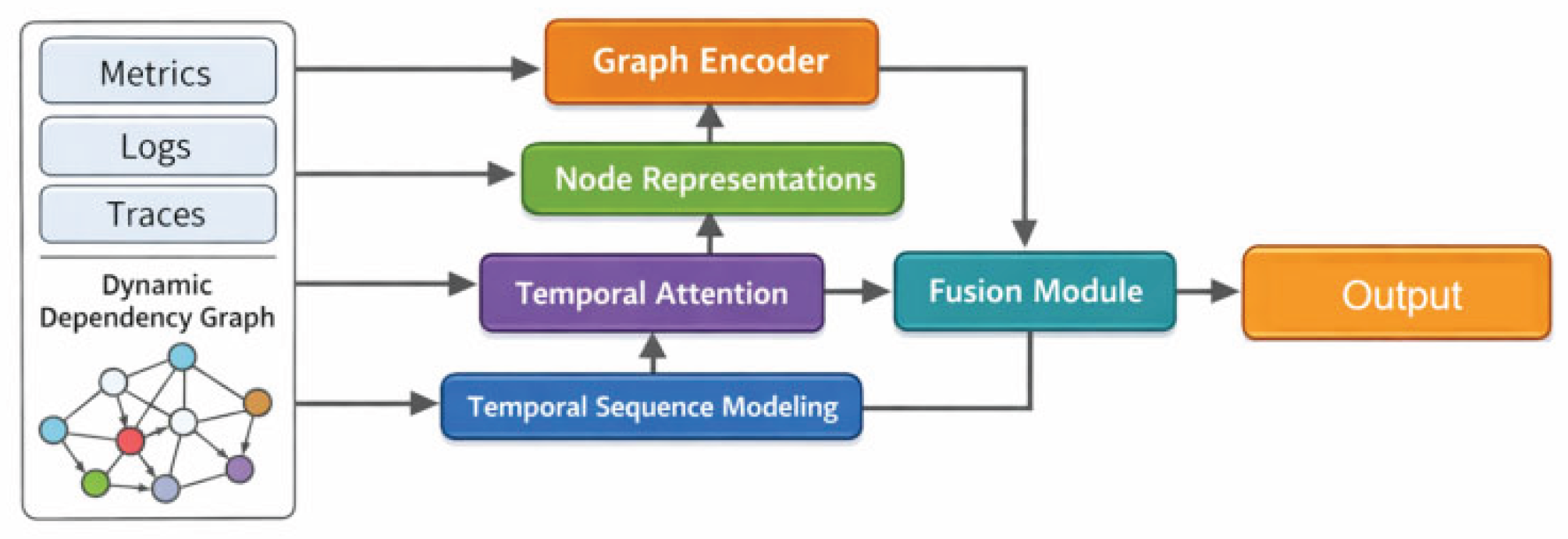 Metrics
Logs
Traces
Dynamic Dependency Graph
Graph Encoder
Node Representations
Temporal Attention
Temporal Sequence Modeling
Fusion Module
Output